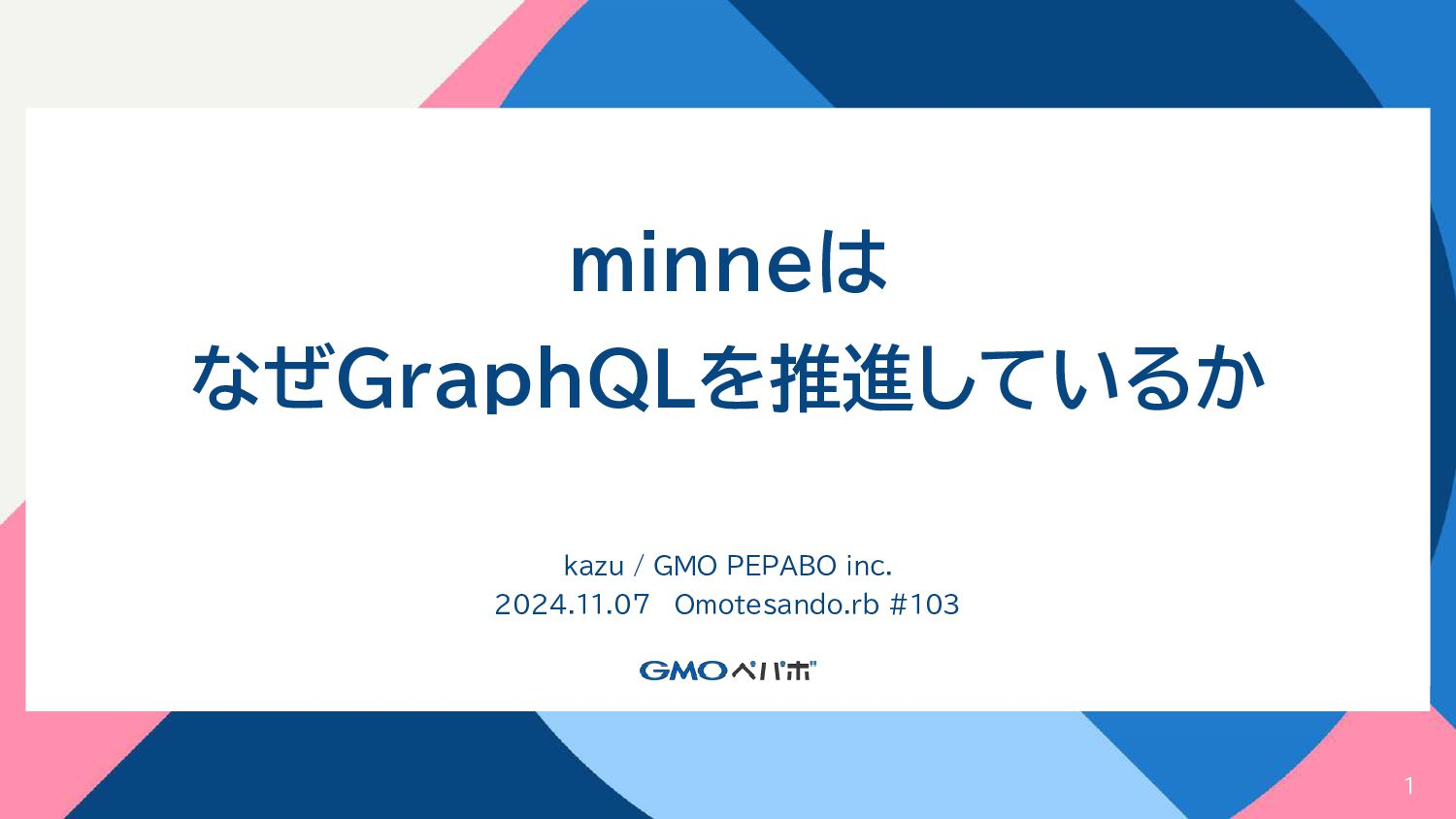 minneは
なぜGraphQLを推進しているか

kazu / GMO PEPABO inc.
2024.11.07 Omotesando.rb #103

GMOペパボ

1